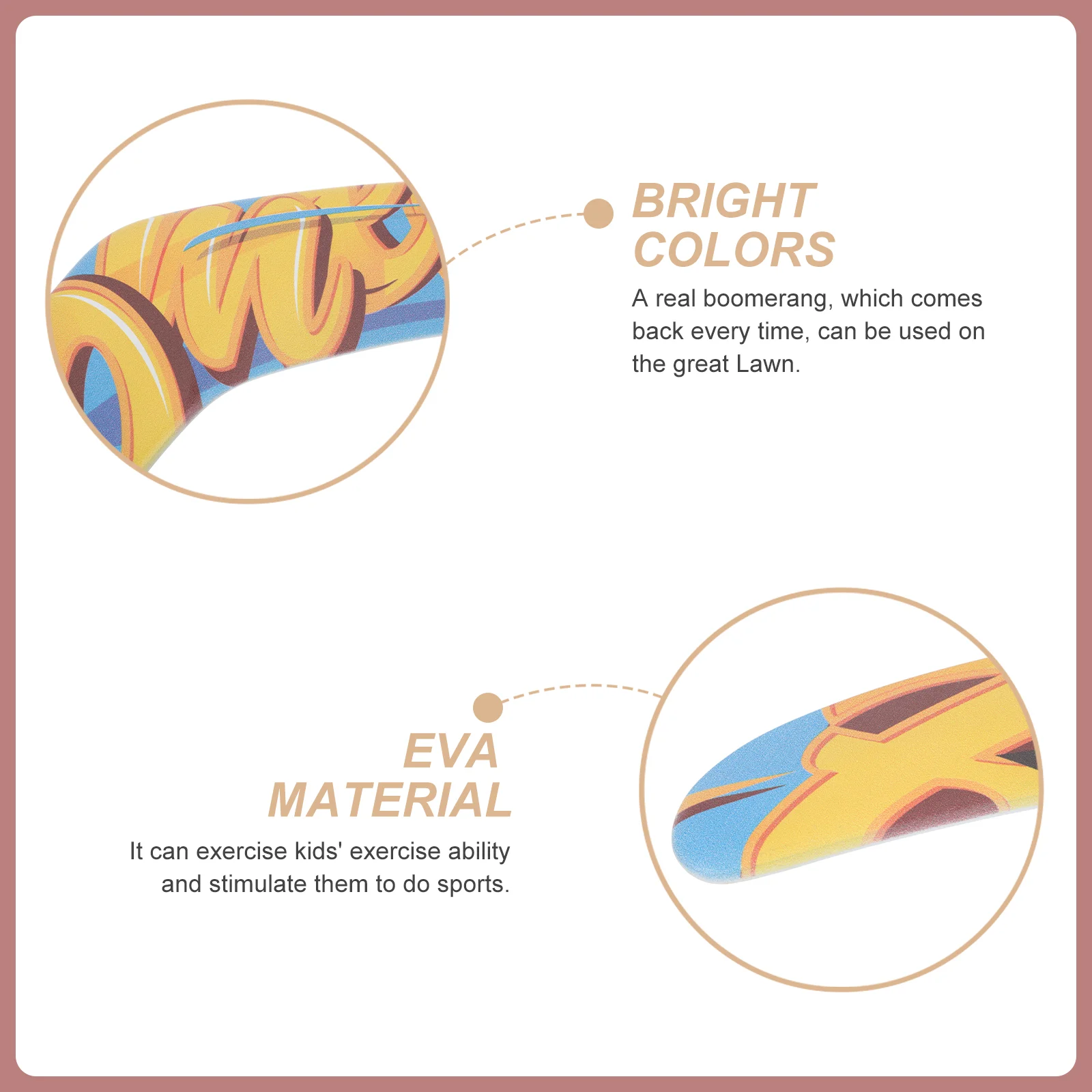 BRIGHT COLORS

A real boomerang, which comes back every time, can be used on the great Lawn.

EVA MATERIAL

It can exercise kids' exercise ability and stimulate them to do sports.